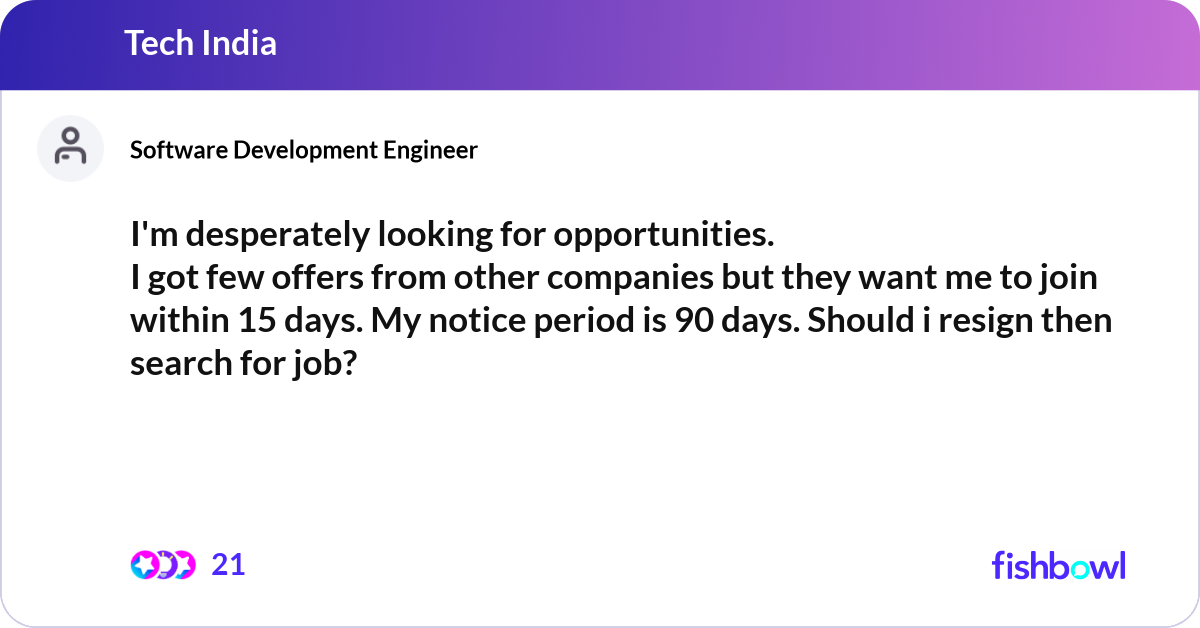 Tech India

Software Development Engineer

I'm desperately looking for opportunities.
I got few offers from other companies but they want me to join within 15 days. My notice period is 90 days. Should i resign then search for job?

21

fishbowl